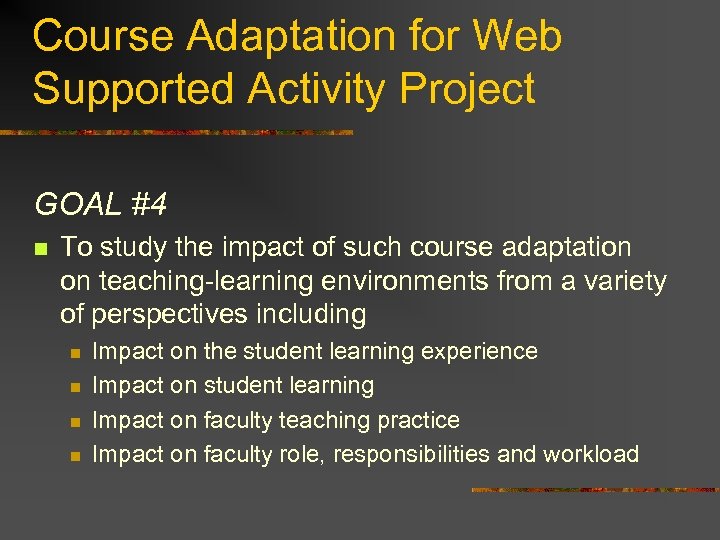 Course Adaptation for Web Supported Activity Project

GOAL #4

To study the impact of such course adaptation on teaching-learning environments from a variety of perspectives including

Impact on the student learning experience
Impact on student learning
Impact on faculty teaching practice
Impact on faculty role, responsibilities and workload